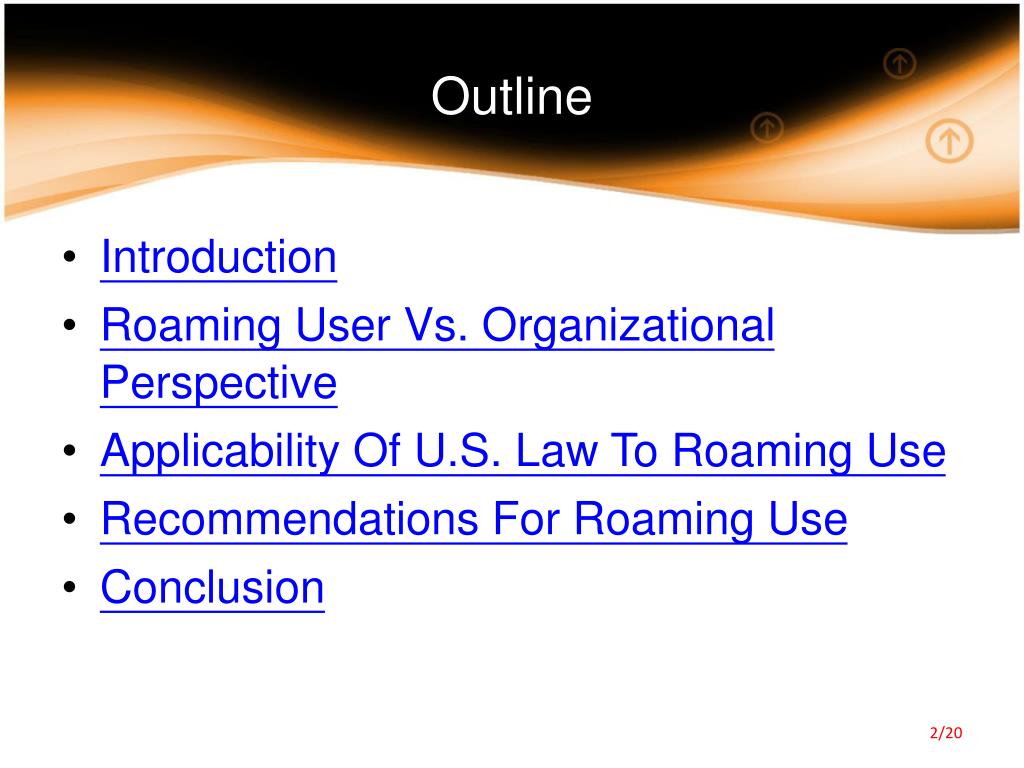 Outline

• Introduction
• Roaming User Vs. Organizational Perspective
• Applicability Of U.S. Law To Roaming Use
• Recommendations For Roaming Use
• Conclusion

2/20